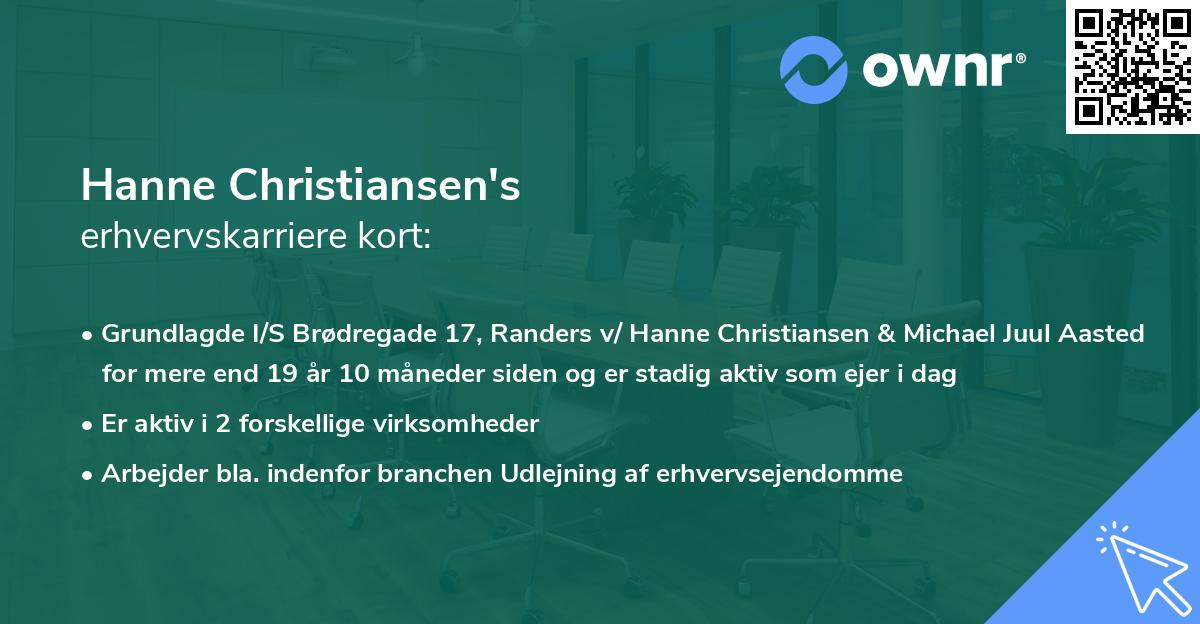 ownr®

Hanne Christiansen's
erhvervskarriere kort:

• Grundlagde I/S Brødregade 17, Randers v/ Hanne Christiansen & Michael Juul Aasted for mere end 19 år 10 måneder siden og er stadig aktiv som ejer i dag
• Er aktiv i 2 forskellige virksomheder
• Arbejder bla. indenfor branchen Udlejning af erhvervsejendomme